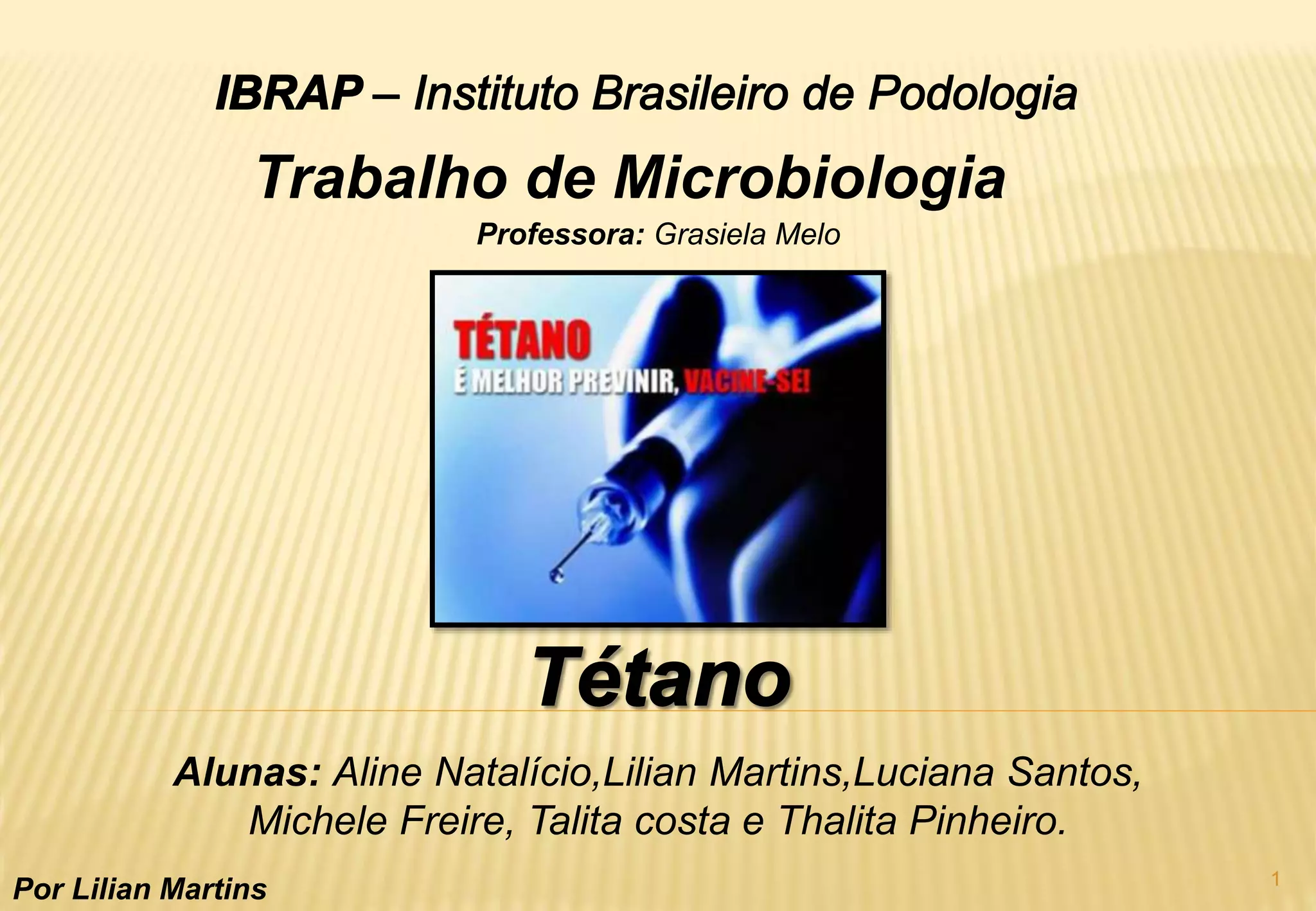 IBRAP – Instituto Brasileiro de Podologia

Trabalho de Microbiologia

Professora: Grasiela Melo

TÉTANO
É MELHOR PREVINIR, VACINE-SE!

Tétano

Alunas: Aline Natalício,Lilian Martins,Luciana Santos, Michele Freire, Talita costa e Thalita Pinheiro.

Por Lilian Martins

1